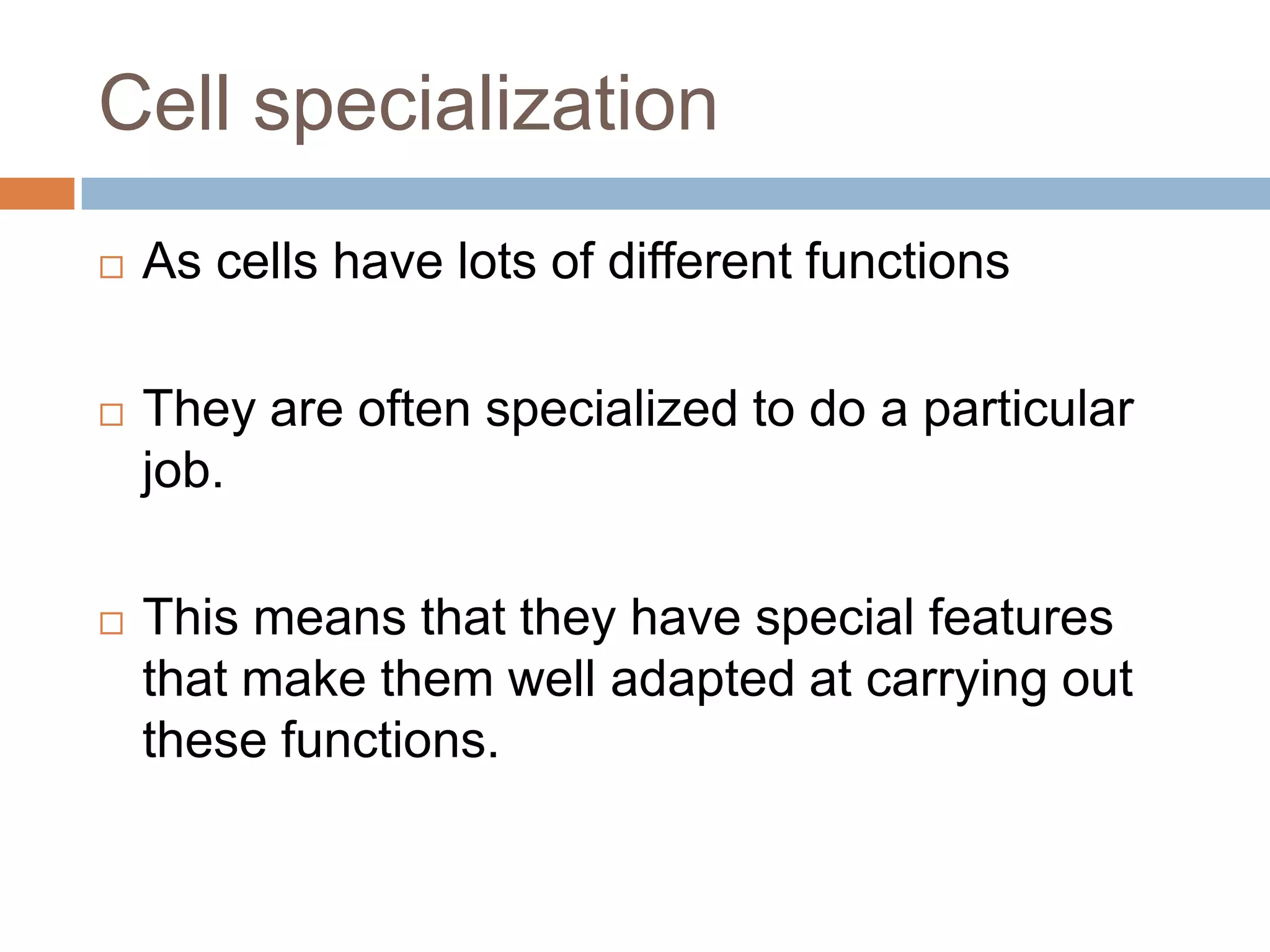 Cell specialization

□ As cells have lots of different functions

□ They are often specialized to do a particular job.

□ This means that they have special features that make them well adapted at carrying out these functions.